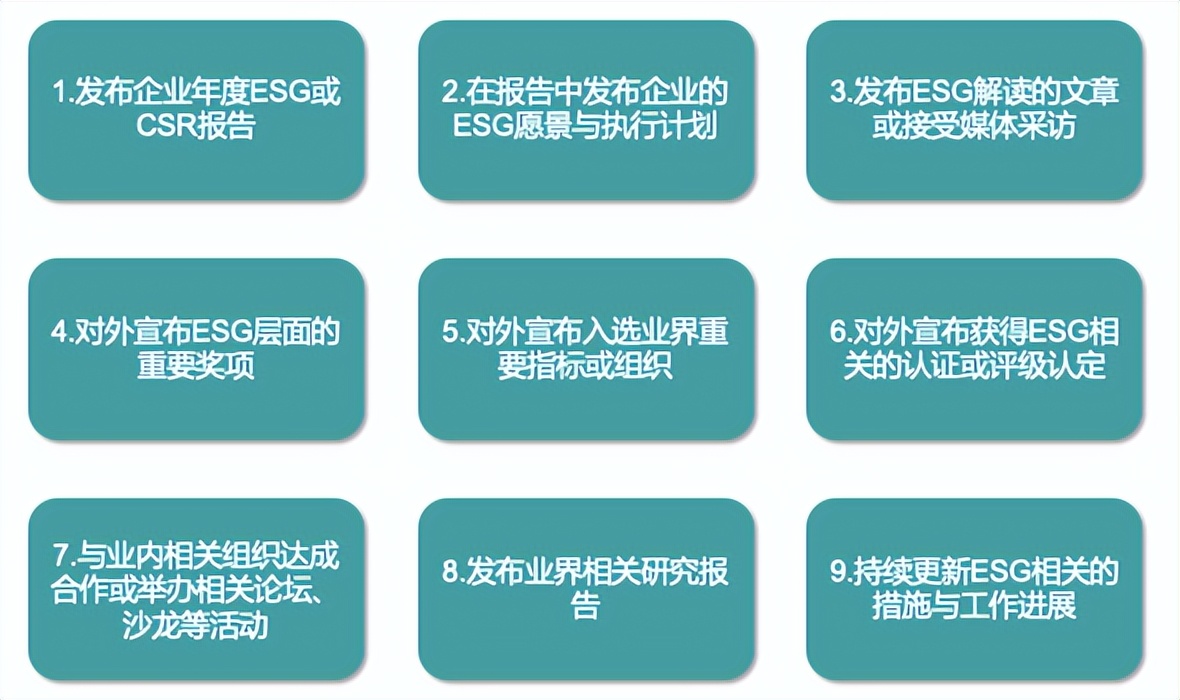 1.发布企业年度ESG或CSR报告

2.在报告中发布企业的ESG愿景与执行计划

3.发布ESG解读的文章或接受媒体采访

4.对外宣布ESG层面的重要奖项

5.对外宣布入选业界重要指标或组织

6.对外宣布获得ESG相关的认证或评级认定

7.与业内相关组织达成合作或举办相关论坛、沙龙等活动

8.发布业界相关研究报告

9.持续更新ESG相关的措施与工作进展